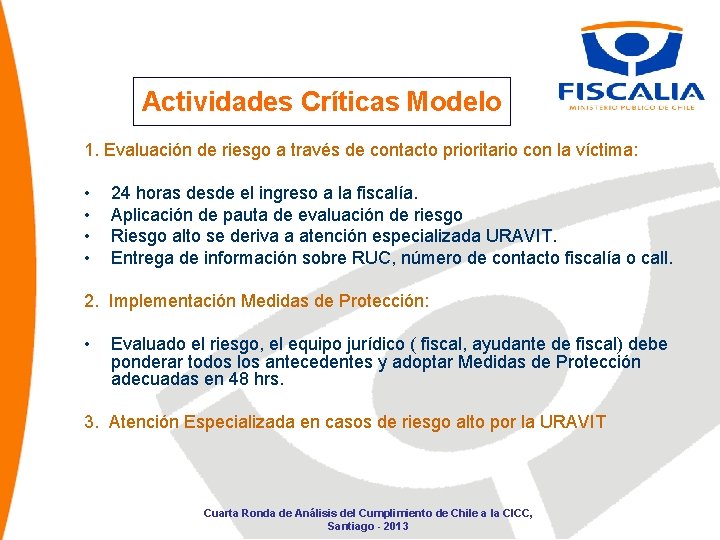 FISCALIA
MINISTERIO PUBLICO DE CHILE

Actividades Críticas Modelo

1. Evaluación de riesgo a través de contacto prioritario con la víctima:

• 24 horas desde el ingreso a la fiscalía.
• Aplicación de pauta de evaluación de riesgo
• Riesgo alto se deriva a atención especializada URAVIT.
• Entrega de información sobre RUC, número de contacto fiscalía o call.

2. Implementación Medidas de Protección:

• Evaluado el riesgo, el equipo jurídico ( fiscal, ayudante de fiscal) debe ponderar todos los antecedentes y adoptar Medidas de Protección adecuadas en 48 hrs.

3. Atención Especializada en casos de riesgo alto por la URAVIT

Cuarta Ronda de Análisis del Cumplimiento de Chile a la CICC, Santiago - 2013